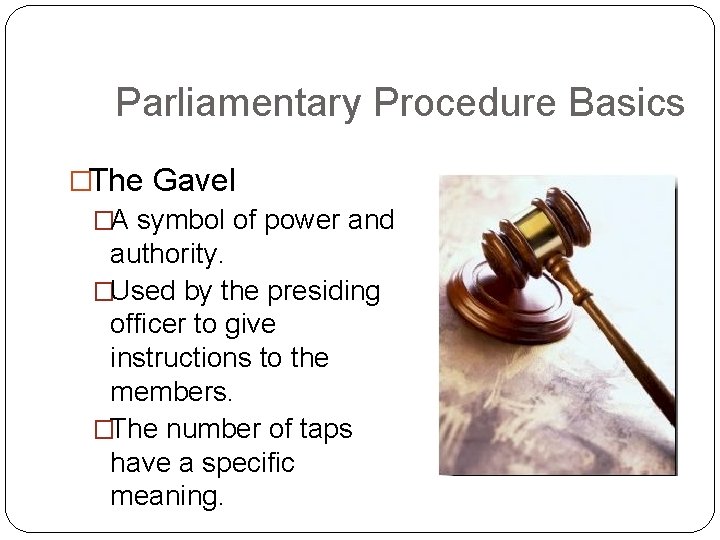 Parliamentary Procedure Basics

□The Gavel

□A symbol of power and authority.

□Used by the presiding officer to give instructions to the members.

□The number of taps have a specific meaning.